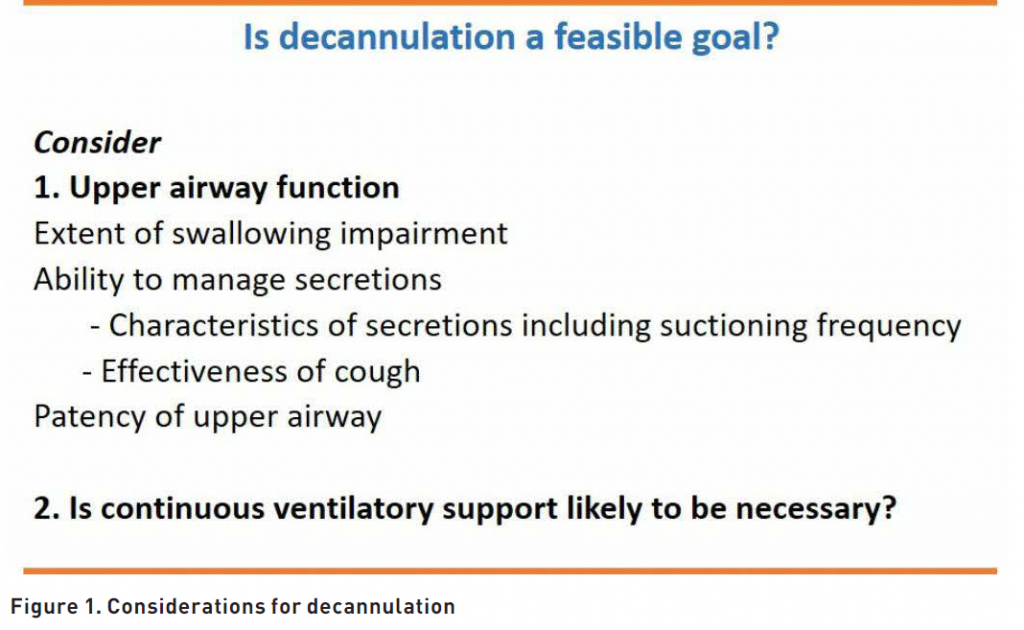 Is decannulation a feasible goal?

Consider

1. Upper airway function

Extent of swallowing impairment

Ability to manage secretions

- Characteristics of secretions including suctioning frequency

- Effectiveness of cough

Patency of upper airway

2. Is continuous ventilatory support likely to be necessary?

Figure 1. Considerations for decannulation